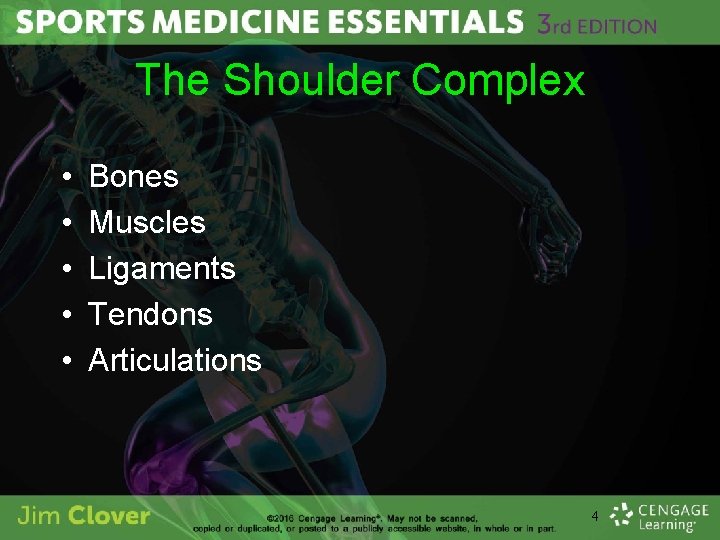 SPORTS MEDICINE ESSENTIALS 3rd EDITION

The Shoulder Complex

• Bones
• Muscles
• Ligaments
• Tendons
• Articulations

Jim Clover

©2016 Cengage Learning®. May not be scanned, copied or duplicated, or posted to a publicly accessible website, in whole or in part.

4

CENGAGE Learning®